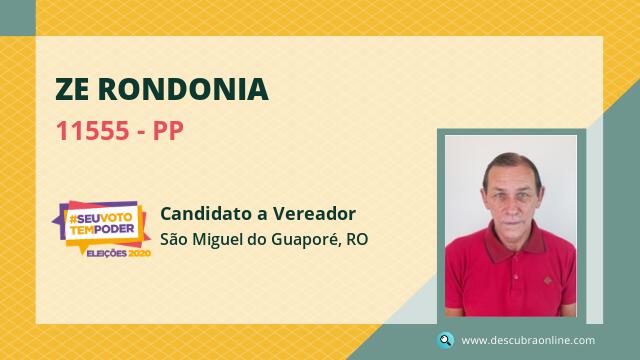 ZE RONDONIA
11555 - PP

#SEUVOTO
TEMPODER
ELEIÇÕES 2020

Candidato a Vereador
São Miguel do Guaporé, RO

www.descubraonline.com